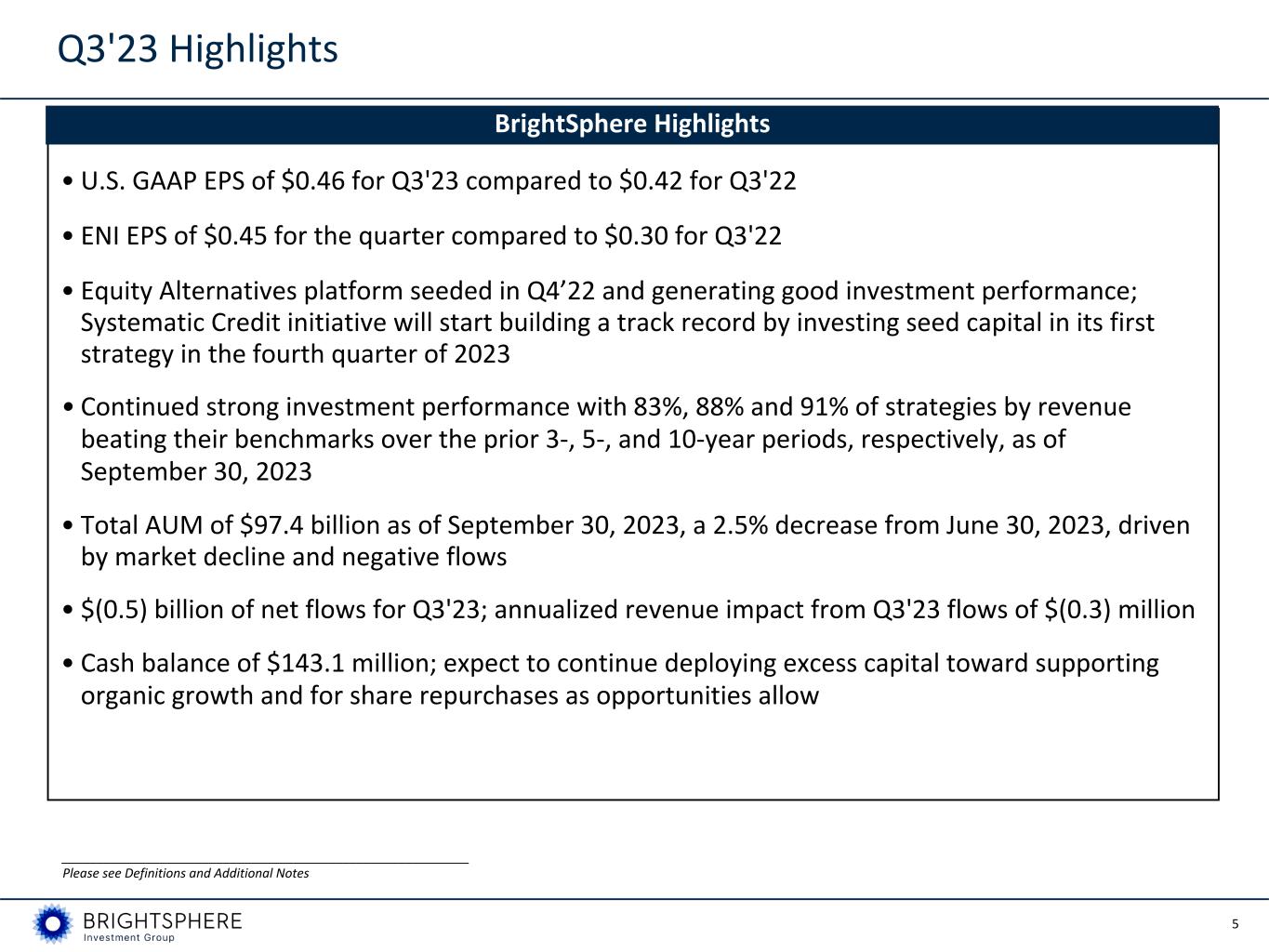 Q3'23 Highlights

BrightSphere Highlights

• U.S. GAAP EPS of \$0.46 for Q3'23 compared to \$0.42 for Q3'22

• ENI EPS of \$0.45 for the quarter compared to \$0.30 for Q3'22

• Equity Alternatives platform seeded in Q4’22 and generating good investment performance; Systematic Credit initiative will start building a track record by investing seed capital in its first strategy in the fourth quarter of 2023

• Continued strong investment performance with 83%, 88% and 91% of strategies by revenue beating their benchmarks over the prior 3-, 5-, and 10-year periods, respectively, as of September 30, 2023

• Total AUM of \$97.4 billion as of September 30, 2023, a 2.5% decrease from June 30, 2023, driven by market decline and negative flows

• \$(0.5) billion of net flows for Q3'23; annualized revenue impact from Q3'23 flows of \$(0.3) million

• Cash balance of \$143.1 million; expect to continue deploying excess capital toward supporting organic growth and for share repurchases as opportunities allow

Please see Definitions and Additional Notes

BRIGHTSPHERE
Investment Group

5